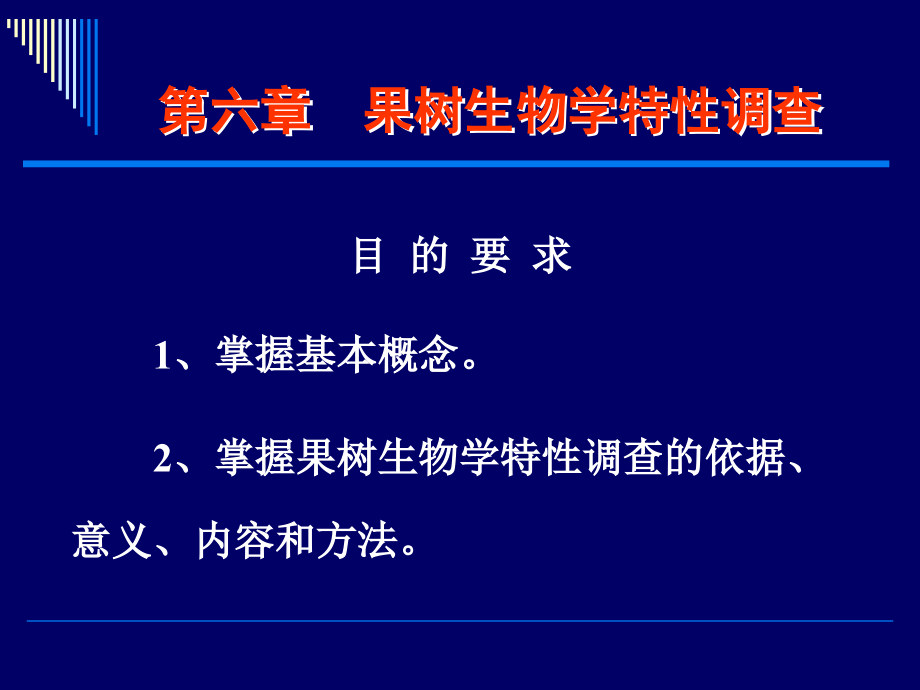 第六章　果树生物学特性调查

目 的 要 求

1、掌握基本概念。

2、掌握果树生物学特性调查的依据、意义、内容和方法。